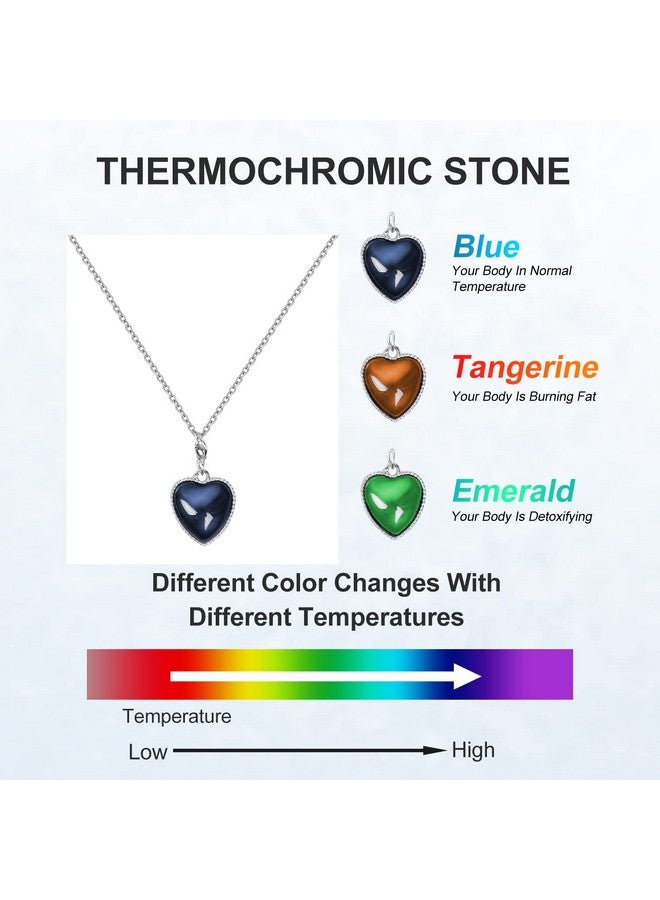 THERMOCHROMIC STONE

Blue
Your Body In Normal Temperature

Tangerine
Your Body Is Burning Fat

Emerald
Your Body Is Detoxifying

Different Color Changes With Different Temperatures

Temperature

Low High